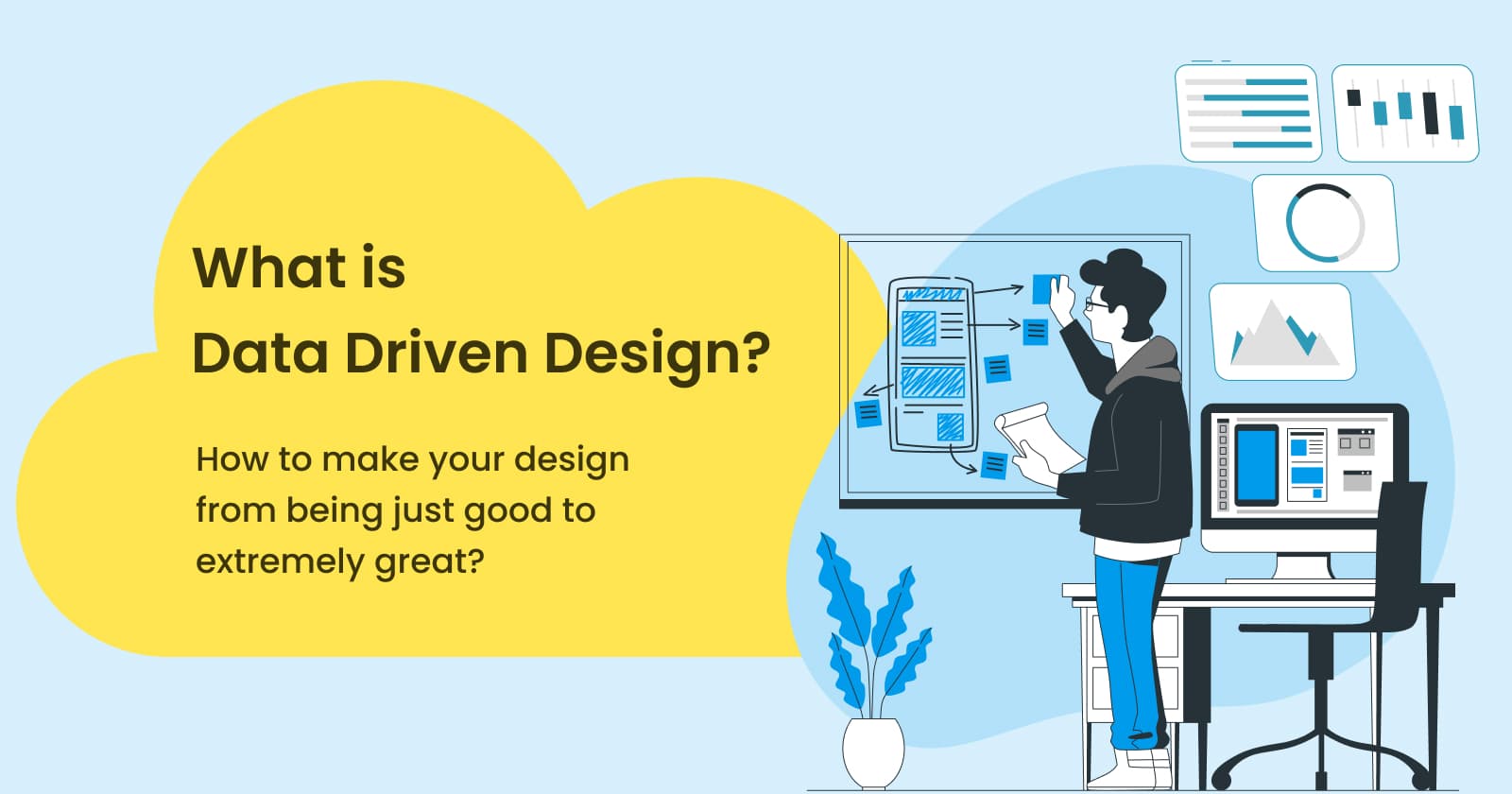 What is
Data Driven Design?

How to make your design from being just good to extremely great?